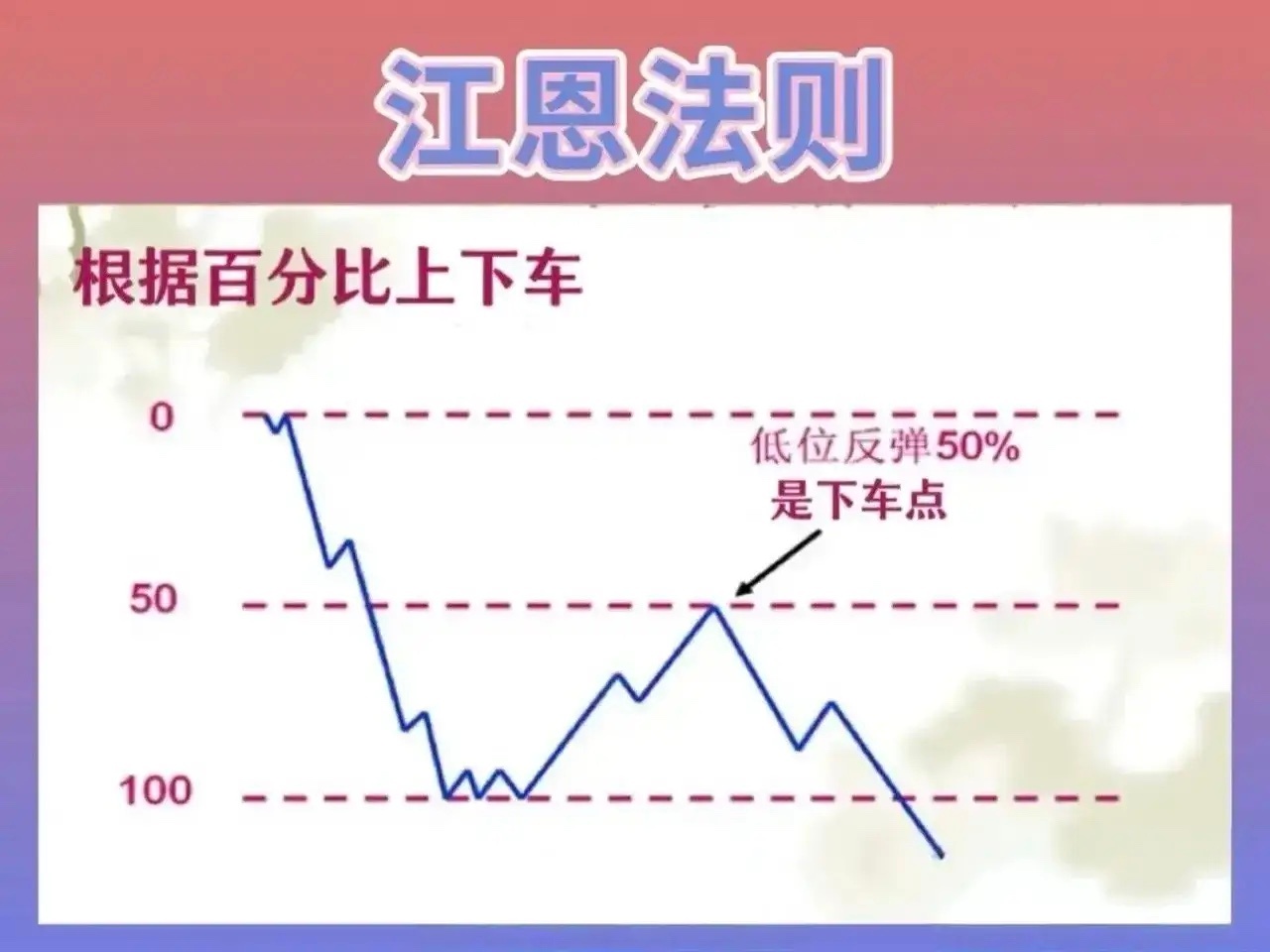 江恩法则

根据百分比上下车

0

低位反弹50%
是下车点

50

100